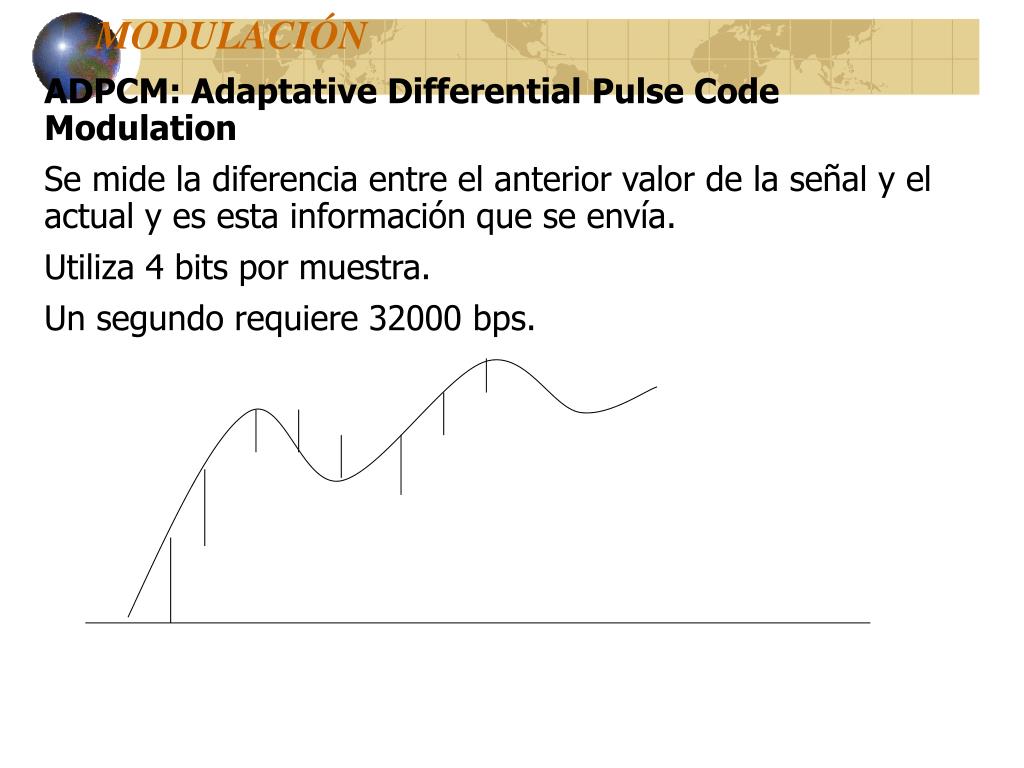 MODULACIÓN

ADPCM: Adaptative Differential Pulse Code Modulation

Se mide la diferencia entre el anterior valor de la señal y el actual y es esta información que se envía.

Utiliza 4 bits por muestra.

Un segundo requiere 32000 bps.